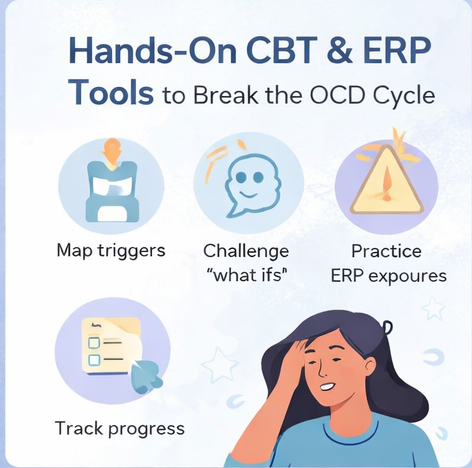 Hands-On CBT & ERP Tools to Break the OCD Cycle

Map triggers

Challenge "what ifs"

Practice ERP expoures

Track progress